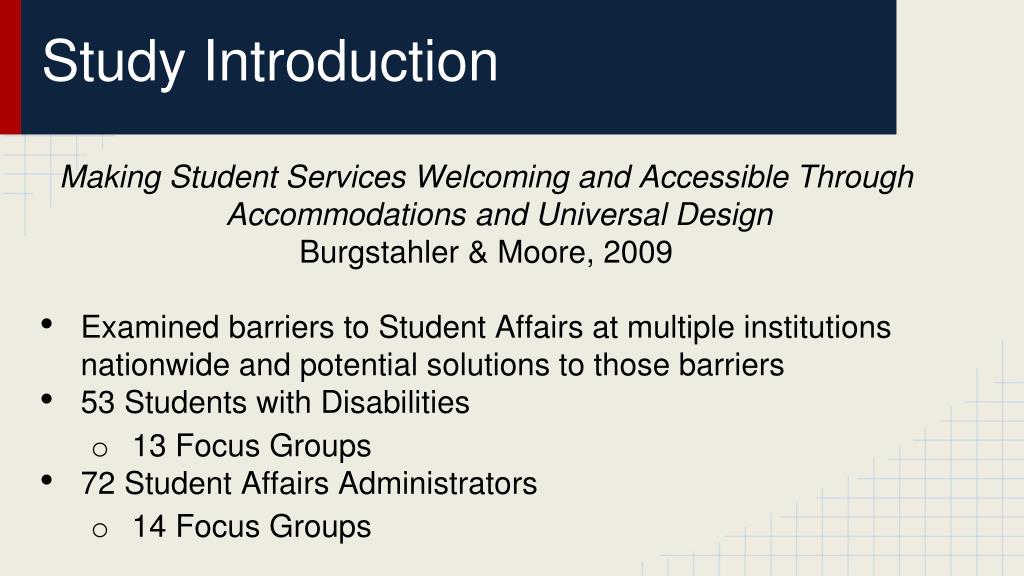 Study Introduction

Making Student Services Welcoming and Accessible Through Accommodations and Universal Design
Burgstahler & Moore, 2009

• Examined barriers to Student Affairs at multiple institutions nationwide and potential solutions to those barriers
• 53 Students with Disabilities
  o 13 Focus Groups
• 72 Student Affairs Administrators
  o 14 Focus Groups